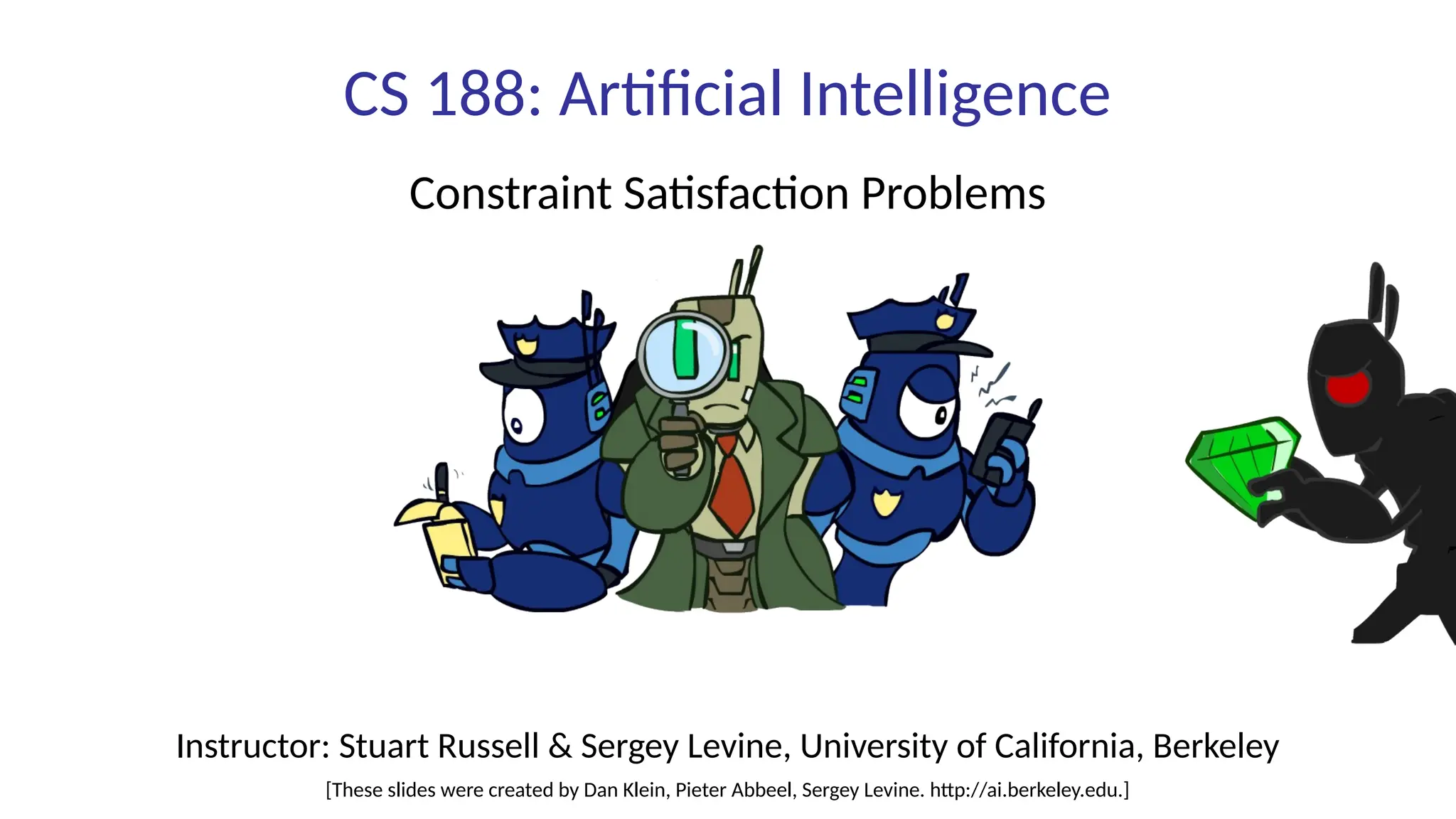 CS 188: Artificial Intelligence

Constraint Satisfaction Problems

Instructor: Stuart Russell & Sergey Levine, University of California, Berkeley

[These slides were created by Dan Klein, Pieter Abbeel, Sergey Levine. http://ai.berkeley.edu.]